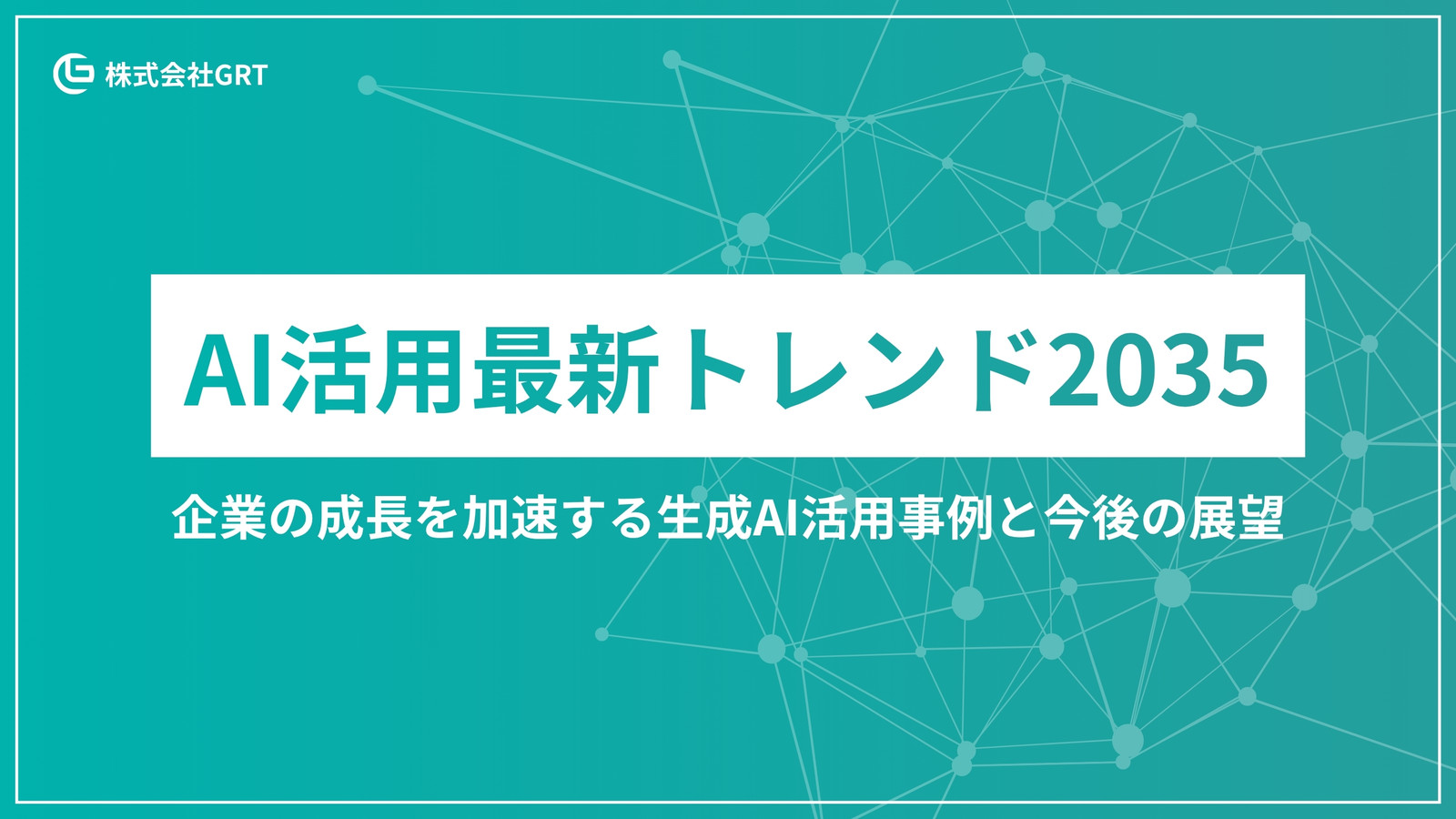 株式会社GRT

AI活用最新トレンド2035

企業の成長を加速する生成AI活用事例と今後の展望